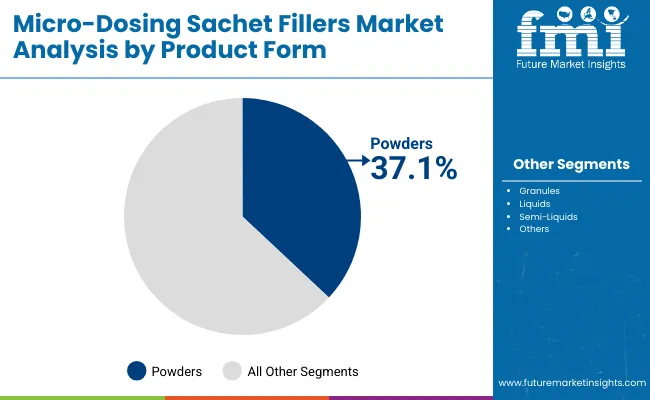 Micro-Dosing Sachet Fillers Market Analysis by Product Form

fmi
Future Market Insights

Powders
37.1%

Other Segments

- Granules
- Liquids
- Semi-Liquids
- Others

Powders All Other Segments

www.futuremarketinsights.com